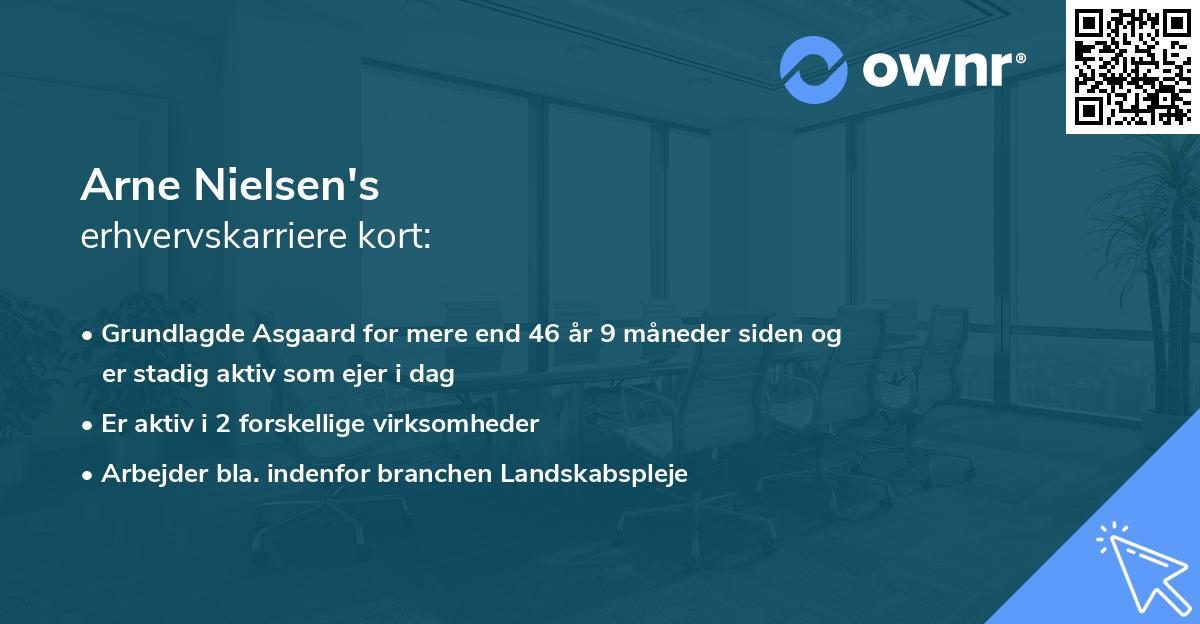 ownr®

Arne Nielsen's
erhvervskarriere kort:

• Grundlagde Asgaard for mere end 46 år 9 måneder siden og er stadig aktiv som ejer i dag
• Er aktiv i 2 forskellige virksomheder
• Arbejder bla. indenfor branchen Landskabspleje